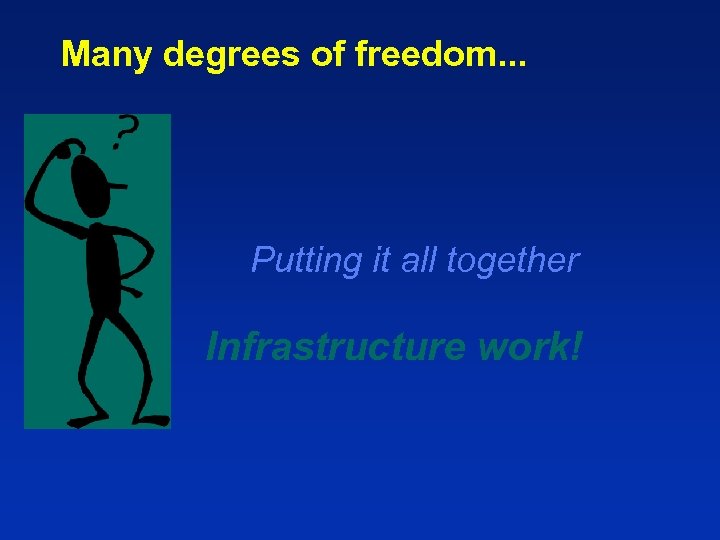 Many degrees of freedom...

?

Putting it all together

Infrastructure work!